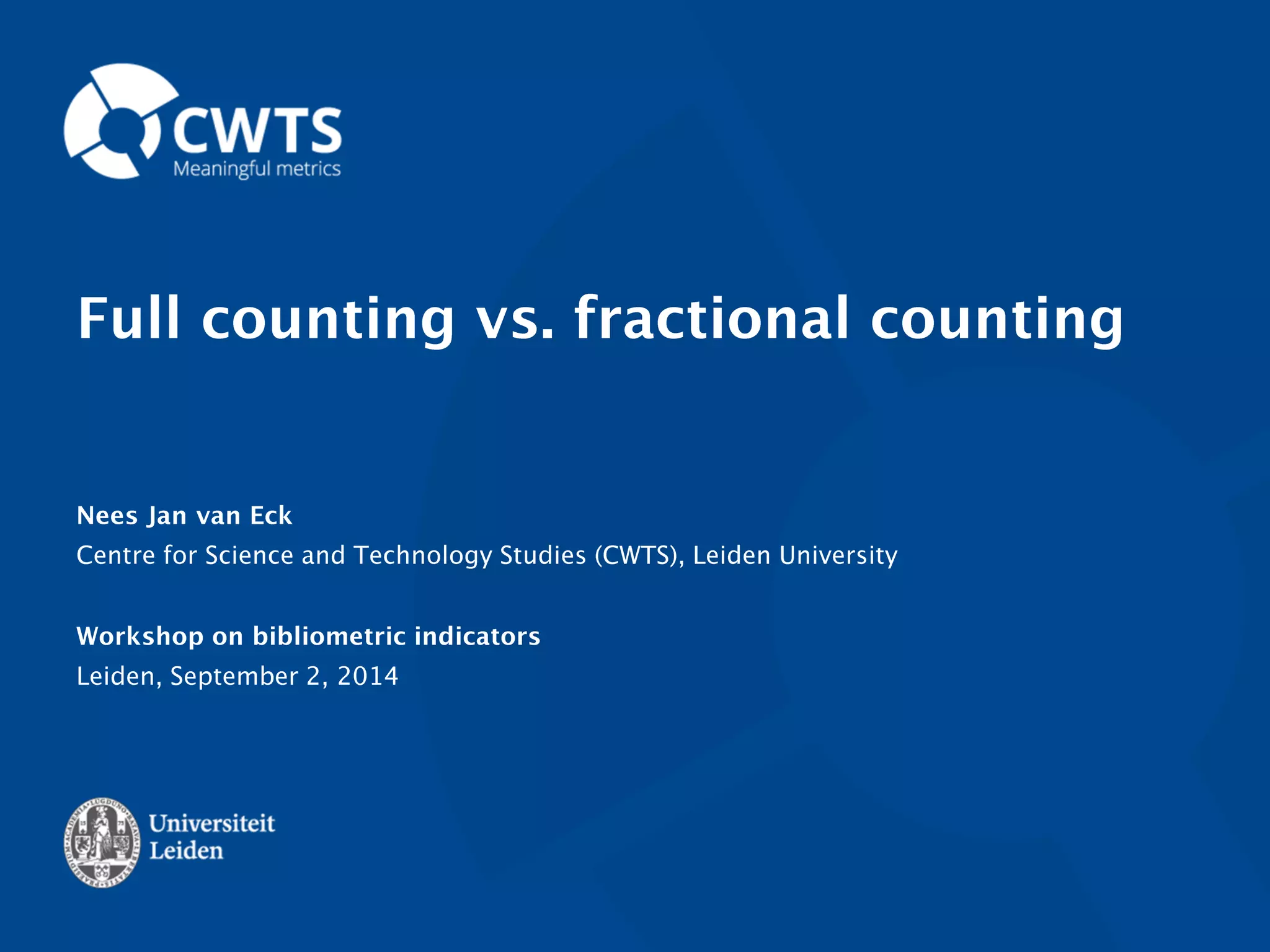 CWTS
Meaningful metrics

Full counting vs. fractional counting

Nees Jan van Eck
Centre for Science and Technology Studies (CWTS), Leiden University

Workshop on bibliometric indicators
Leiden, September 2, 2014

Universiteit
Leiden